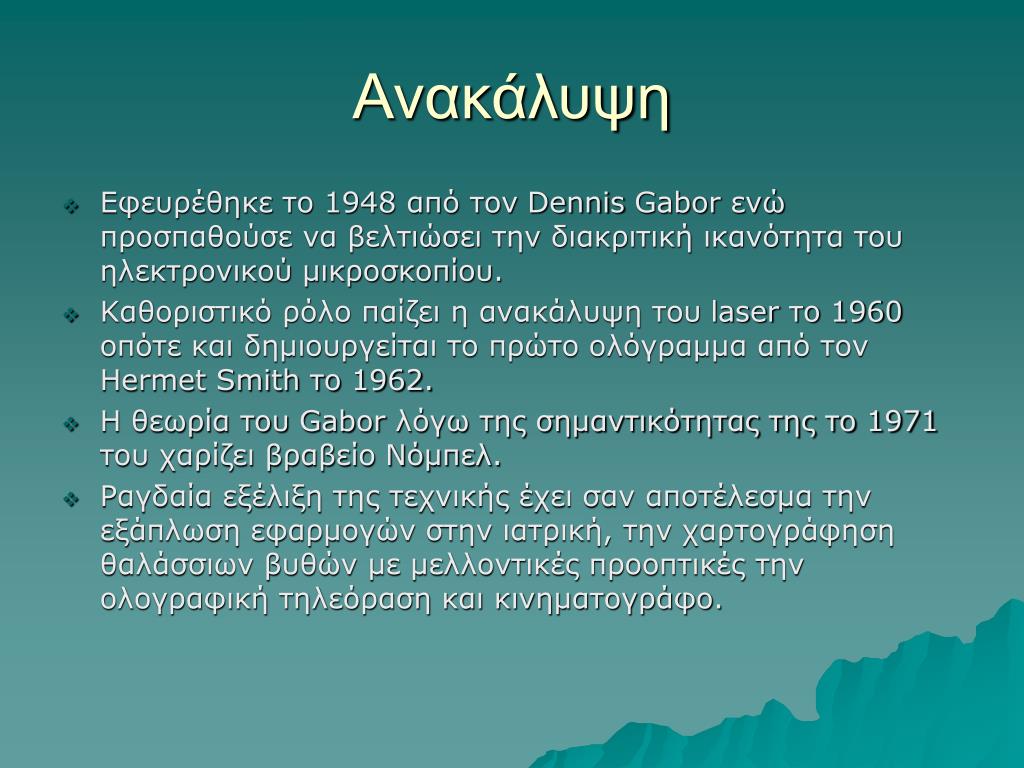 Ανακάλυψη

Εφευρέθηκε το 1948 από τον Dennis Gabor ενώ προσπαθούσε να βελτιώσει την διακριτική ικανότητα του ηλεκτρονικού μικροσκοπίου.

Καθοριστικό ρόλο παίζει η ανακάλυψη του laser το 1960 οπότε και δημιουργείται το πρώτο ολόγραμμα από τον Hermet Smith το 1962.

Η θεωρία του Gabor λόγω της σημαντικότητας της το 1971 του χαρίζει βραβείο Νόμπελ.

Ραγδαία εξέλιξη της τεχνικής έχει σαν αποτέλεσμα την εξάπλωση εφαρμογών στην ιατρική, την χαρτογράφηση θαλάσσιων βυθών με μελλοντικές προοπτικές την ολογραφική τηλεόραση και κινηματογράφο.